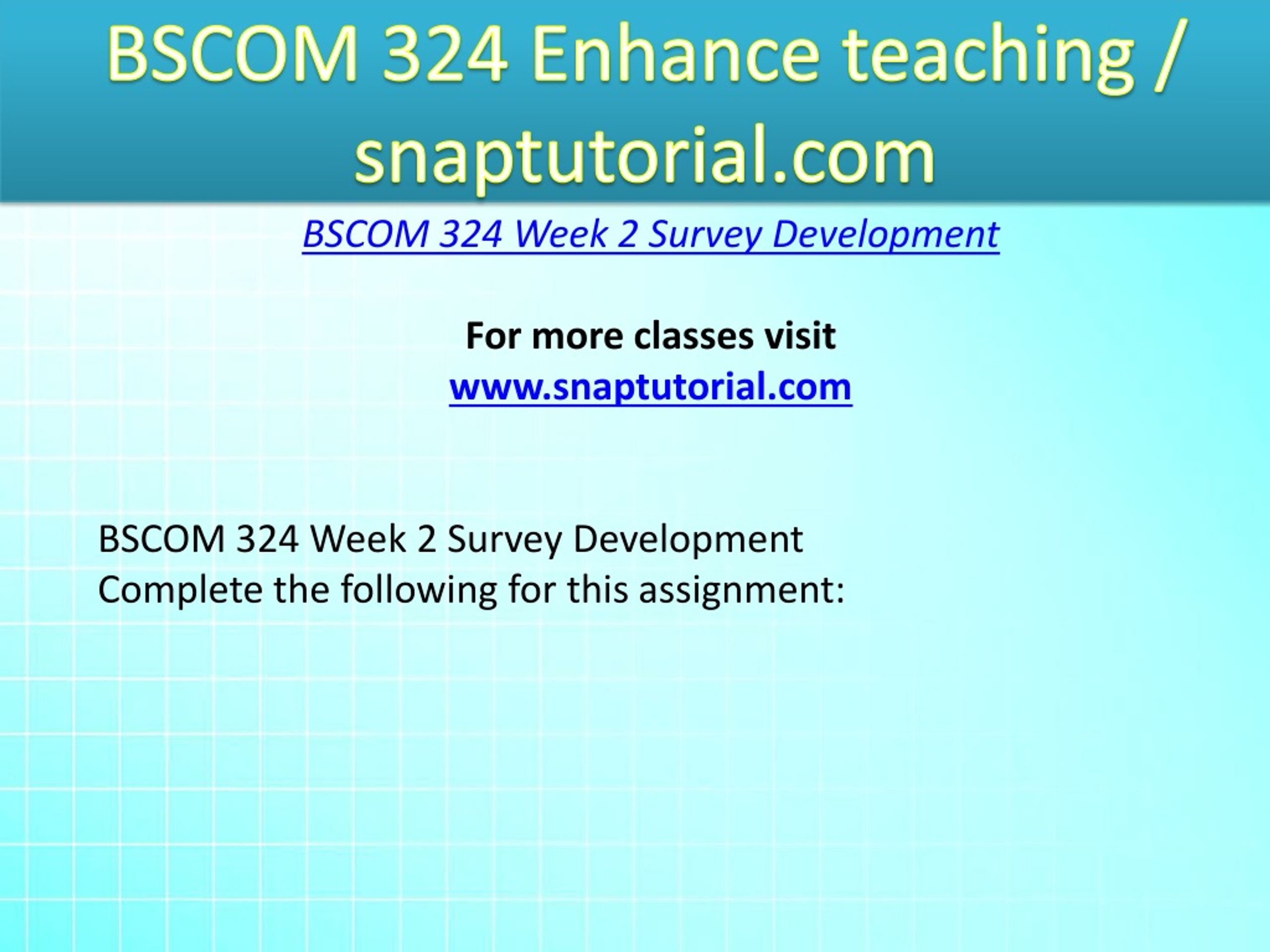 BSCOM 324 Enhance teaching / snaptutorial.com

BSCOM 324 Week 2 Survey Development

For more classes visit
www.snaptutorial.com

BSCOM 324 Week 2 Survey Development
Complete the following for this assignment: